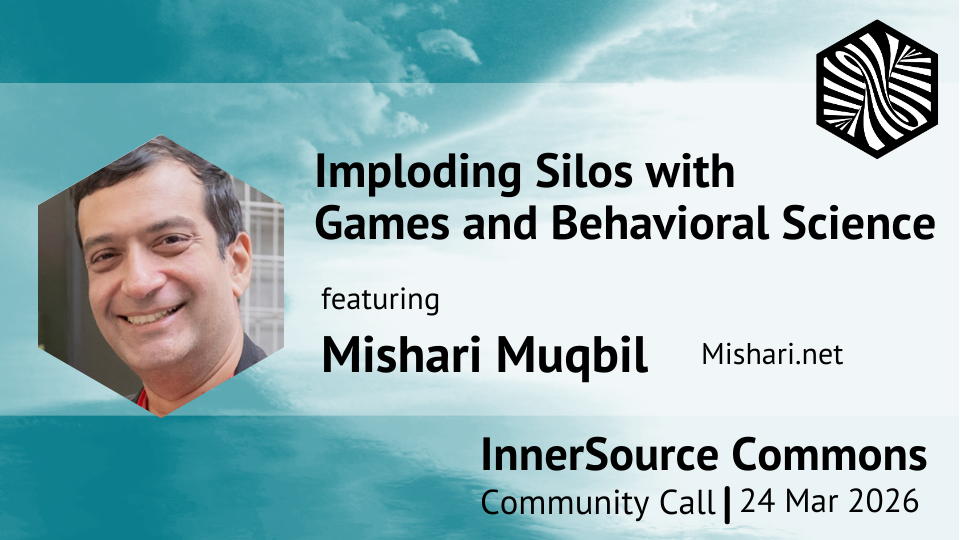 Imploding Silos with Games and Behavioral Science

featuring

Mishari Muqbil

Mishari.net

InnerSource Commons

Community Call | 24 Mar 2026